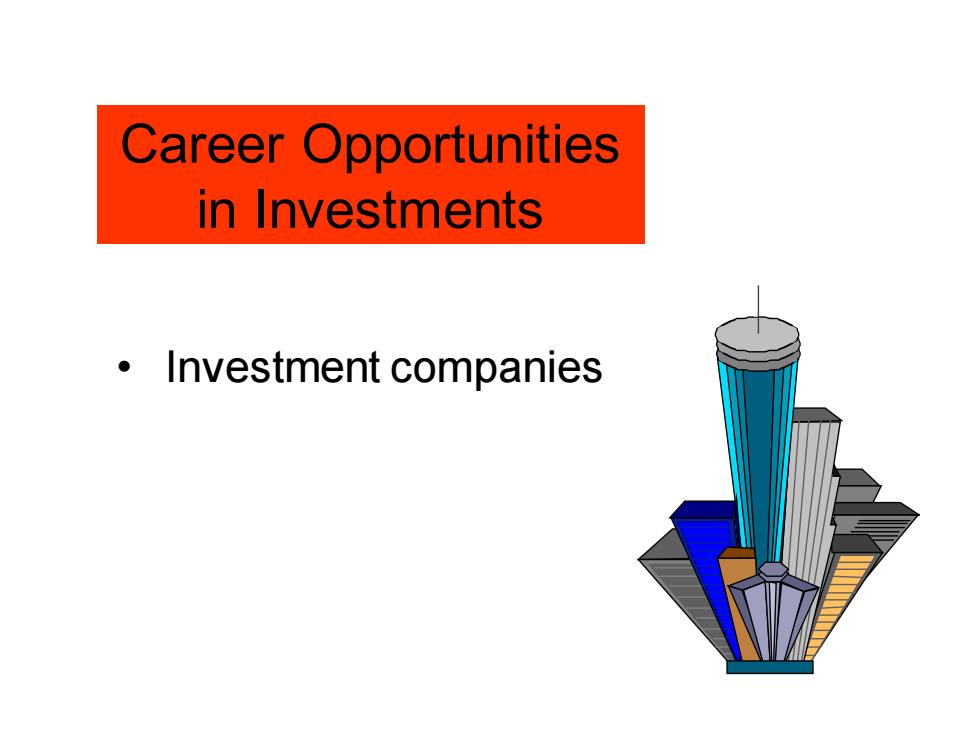 Career Opportunities in Investments

• Investment companies